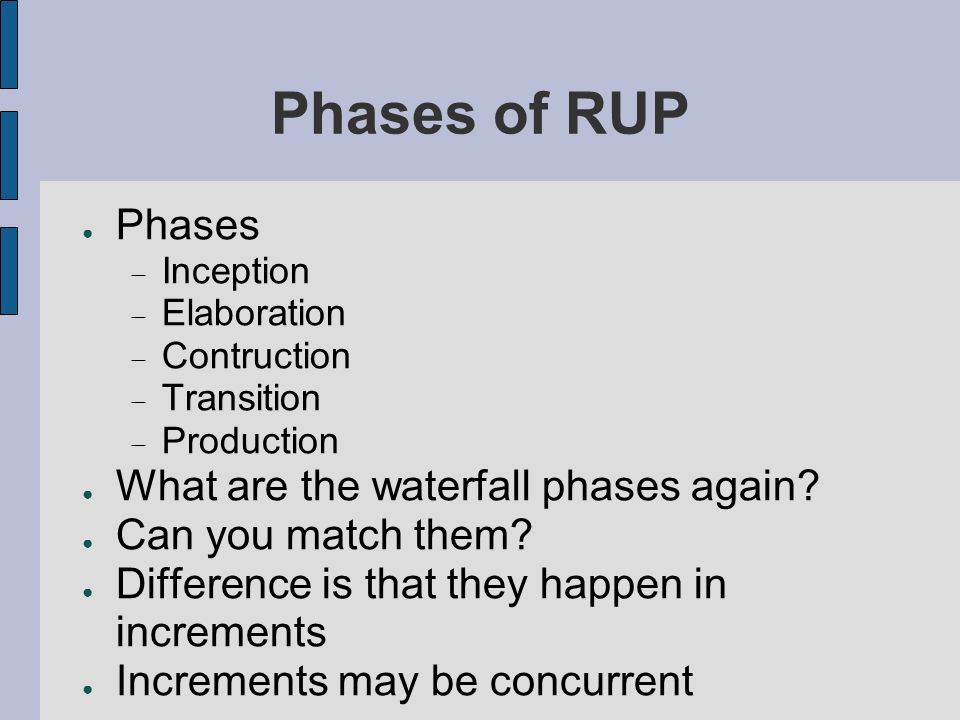 Phases of RUP

- Phases
  - Inception
  - Elaboration
  - Contruction
  - Transition
  - Production
- What are the waterfall phases again?
- Can you match them?
- Difference is that they happen in increments
- Increments may be concurrent